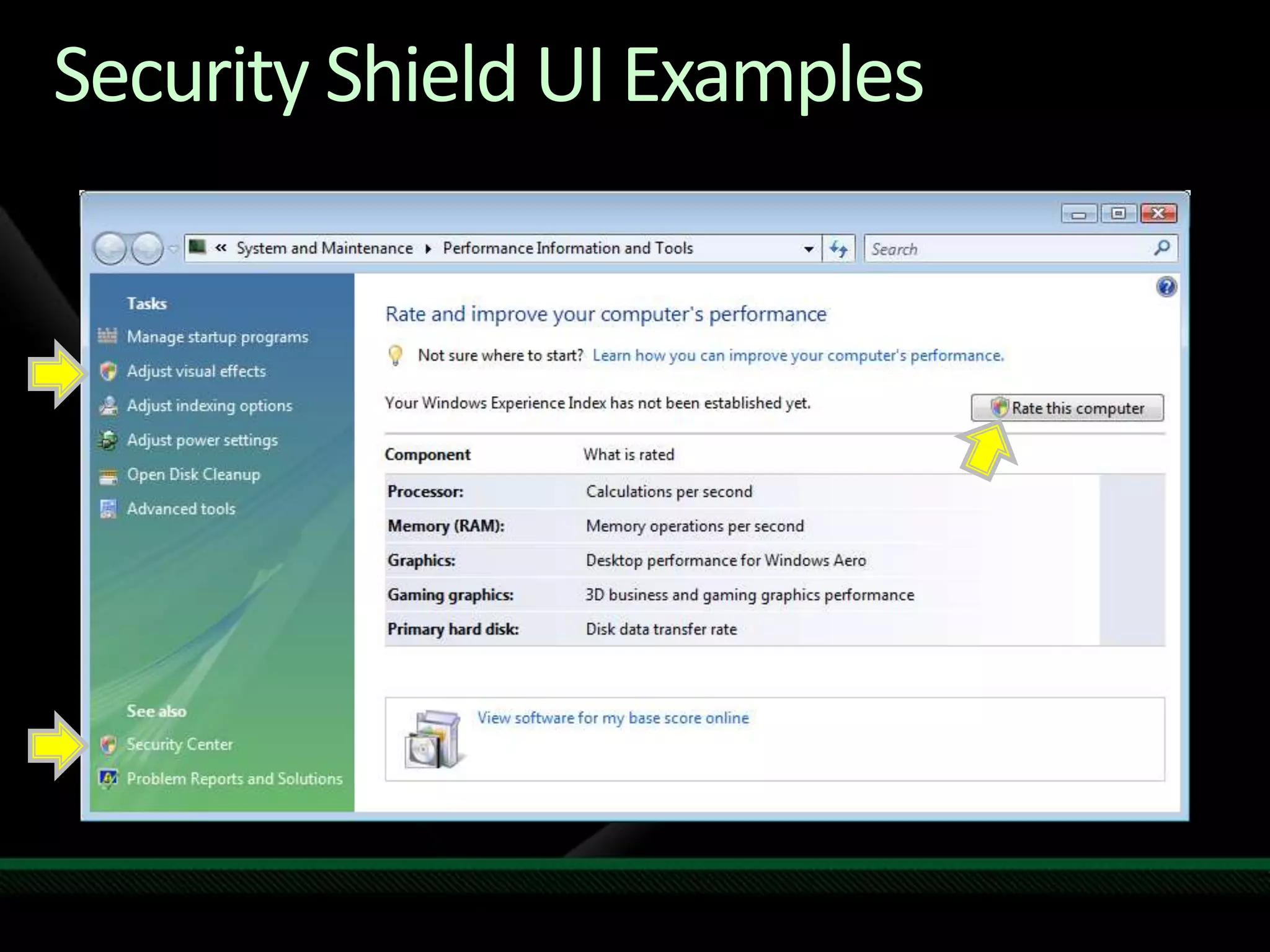 Security Shield UI Examples

« System and Maintenance ▸ Performance Information and Tools

Search

Tasks

Manage startup programs

Adjust visual effects

Adjust indexing options

Adjust power settings

Open Disk Cleanup

Advanced tools

See also

Security Center

Problem Reports and Solutions

Rate and improve your computer's performance

Not sure where to start? Learn how you can improve your computer's performance.

Your Windows Experience Index has not been established yet.

Rate this computer

| Component | What is rated |
|---|---|
| Processor: | Calculations per second |
| Memory (RAM): | Memory operations per second |
| Graphics: | Desktop performance for Windows Aero |
| Gaming graphics: | 3D business and gaming graphics performance |
| Primary hard disk: | Disk data transfer rate |

View software for my base score online